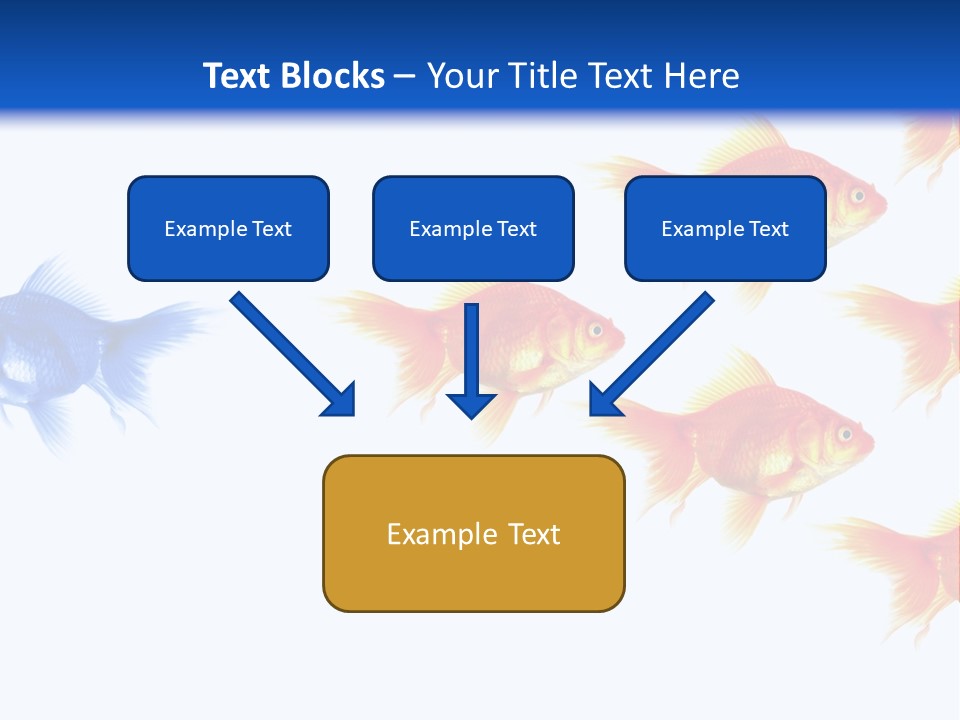 Text Blocks – Your Title Text Here

Example Text

Example Text

Example Text

Example Text